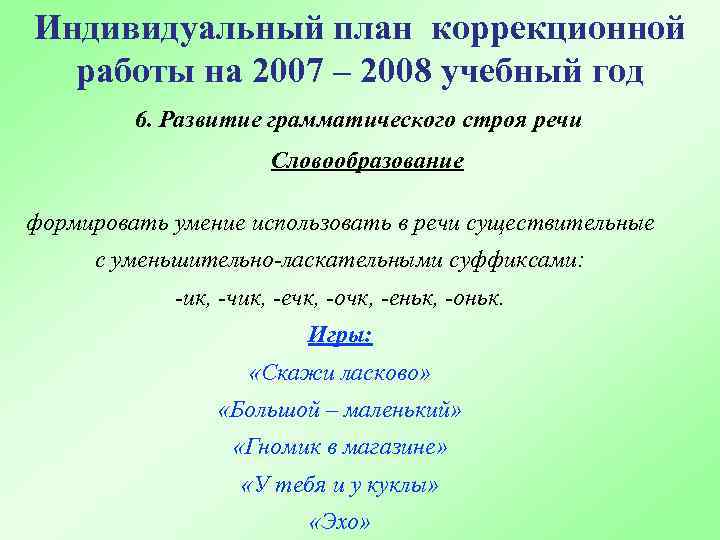 Индивидуальный план коррекционной работы на 2007 – 2008 учебный год

6. Развитие грамматического строя речи

Словообразование

формировать умение использовать в речи существительные с уменьшительно-ласкательными суффиксами:
-ик, -чик, -ечк, -очк, -еньк, -оньк.

Игры:

«Скажи ласково»

«Большой – маленький»

«Гномик в магазине»

«У тебя и у куклы»

«Эхо»